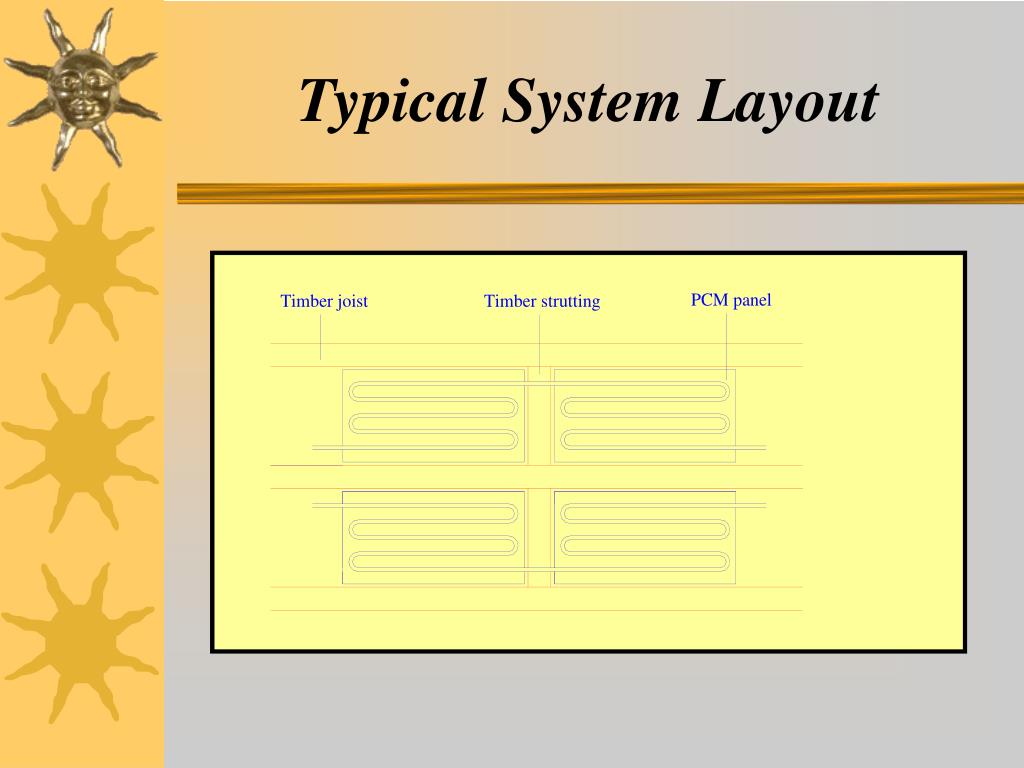 Typical System Layout

Timber joist

Timber strutting

PCM panel